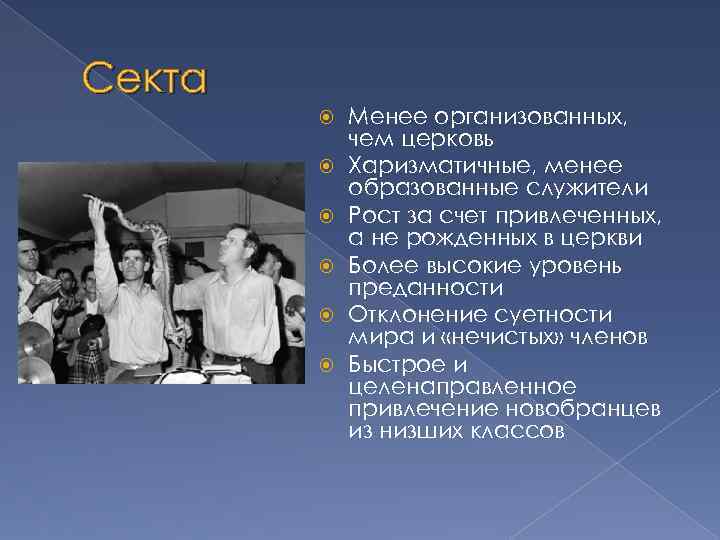 Секта

Менее организованных, чем церковь

Харизматичные, менее образованные служители

Рост за счет привлеченных, а не рожденных в церкви

Более высокие уровень преданности

Отклонение суетности мира и «нечистых» членов

Быстрое и целенаправленное привлечение новобранцев из низших классов